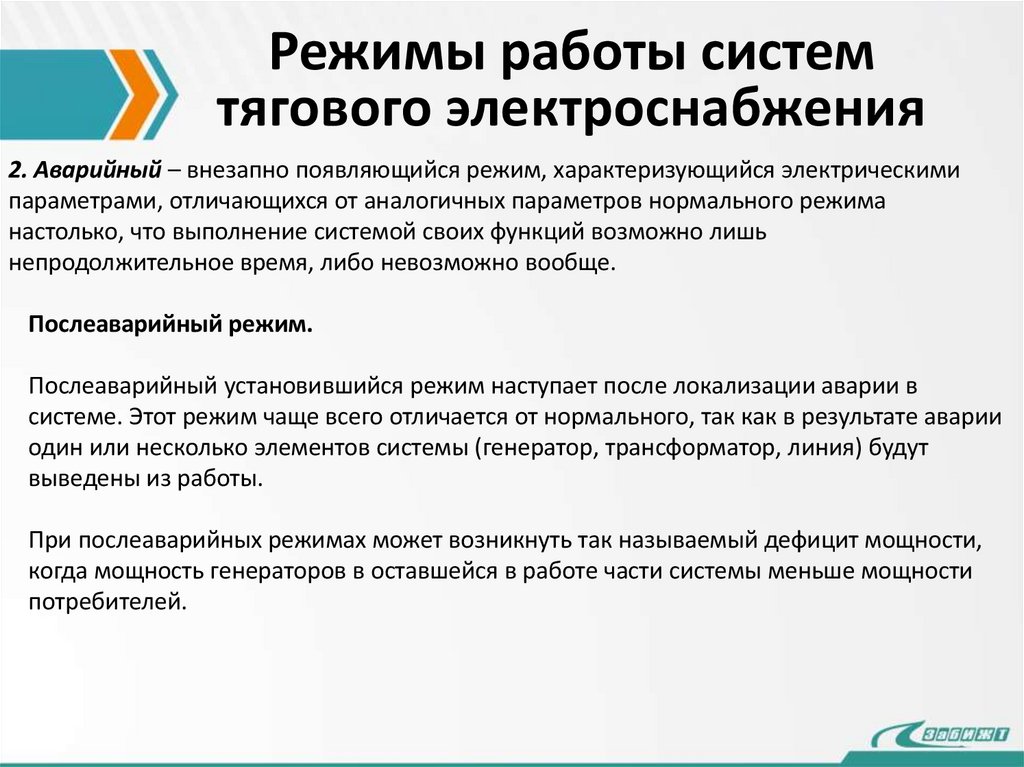 Режимы работы систем тягового электроснабжения

2. Аварийный – внезапно появляющийся режим, характеризующийся электрическими параметрами, отличающихся от аналогичных параметров нормального режима настолько, что выполнение системой своих функций возможно лишь непродолжительное время, либо невозможно вообще.

Послеаварийный режим.

Послеаварийный установившийся режим наступает после локализации аварии в системе. Этот режим чаще всего отличается от нормального, так как в результате аварии один или несколько элементов системы (генератор, трансформатор, линия) будут выведены из работы.

При послеаварийных режимах может возникнуть так называемый дефицит мощности, когда мощность генераторов в оставшейся в работе части системы меньше мощности потребителей.

ЗабИЖТ